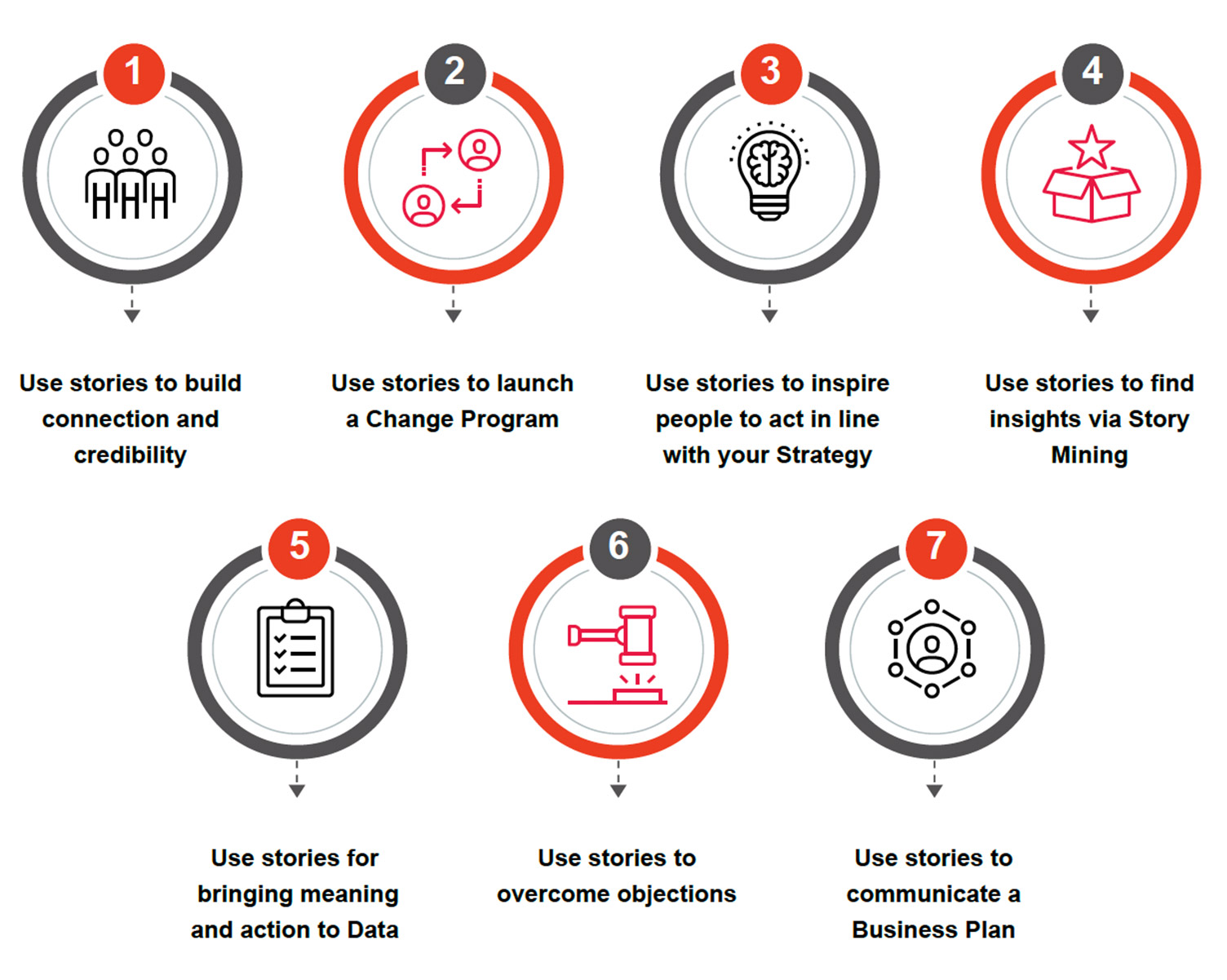 1

Use stories to build connection and credibility

2

Use stories to launch a Change Program

3

Use stories to inspire people to act in line with your Strategy

4

Use stories to find insights via Story Mining

5

Use stories for bringing meaning and action to Data

6

Use stories to overcome objections

7

Use stories to communicate a Business Plan